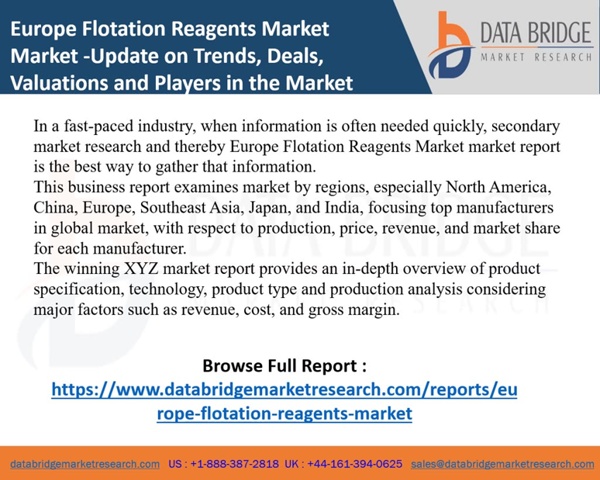 Europe Flotation Reagents Market Market -Update on Trends, Deals, Valuations and Players in the Market

DATA BRIDGE
MARKET RESEARCH

In a fast-paced industry, when information is often needed quickly, secondary market research and thereby Europe Flotation Reagents Market market report is the best way to gather that information.
This business report examines market by regions, especially North America, China, Europe, Southeast Asia, Japan, and India, focusing top manufacturers in global market, with respect to production, price, revenue, and market share for each manufacturer.
The winning XYZ market report provides an in-depth overview of product specification, technology, product type and production analysis considering major factors such as revenue, cost, and gross margin.

Browse Full Report :
https://www.databridgemarketresearch.com/reports/europe-flotation-reagents-market

databridgemarketresearch.com US : +1-888-387-2818 UK : +44-161-394-0625 sales@databridgemarketresearch.com